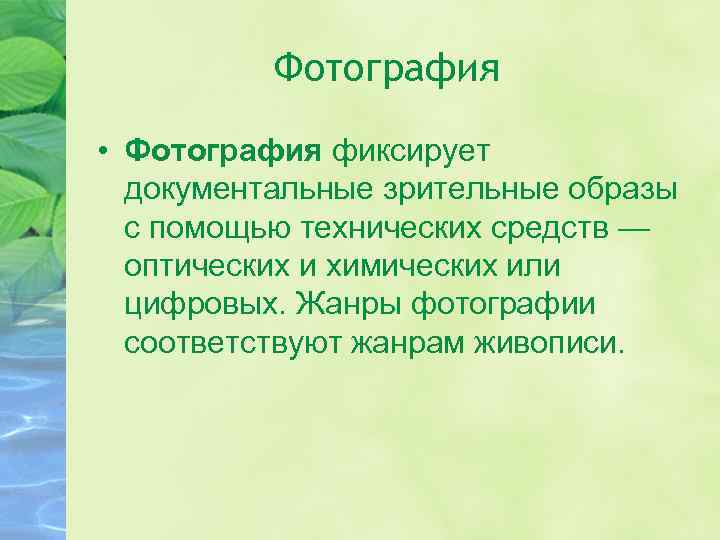 Фотография

• Фотография фиксирует документальные зрительные образы с помощью технических средств — оптических и химических или цифровых. Жанры фотографии соответствуют жанрам живописи.